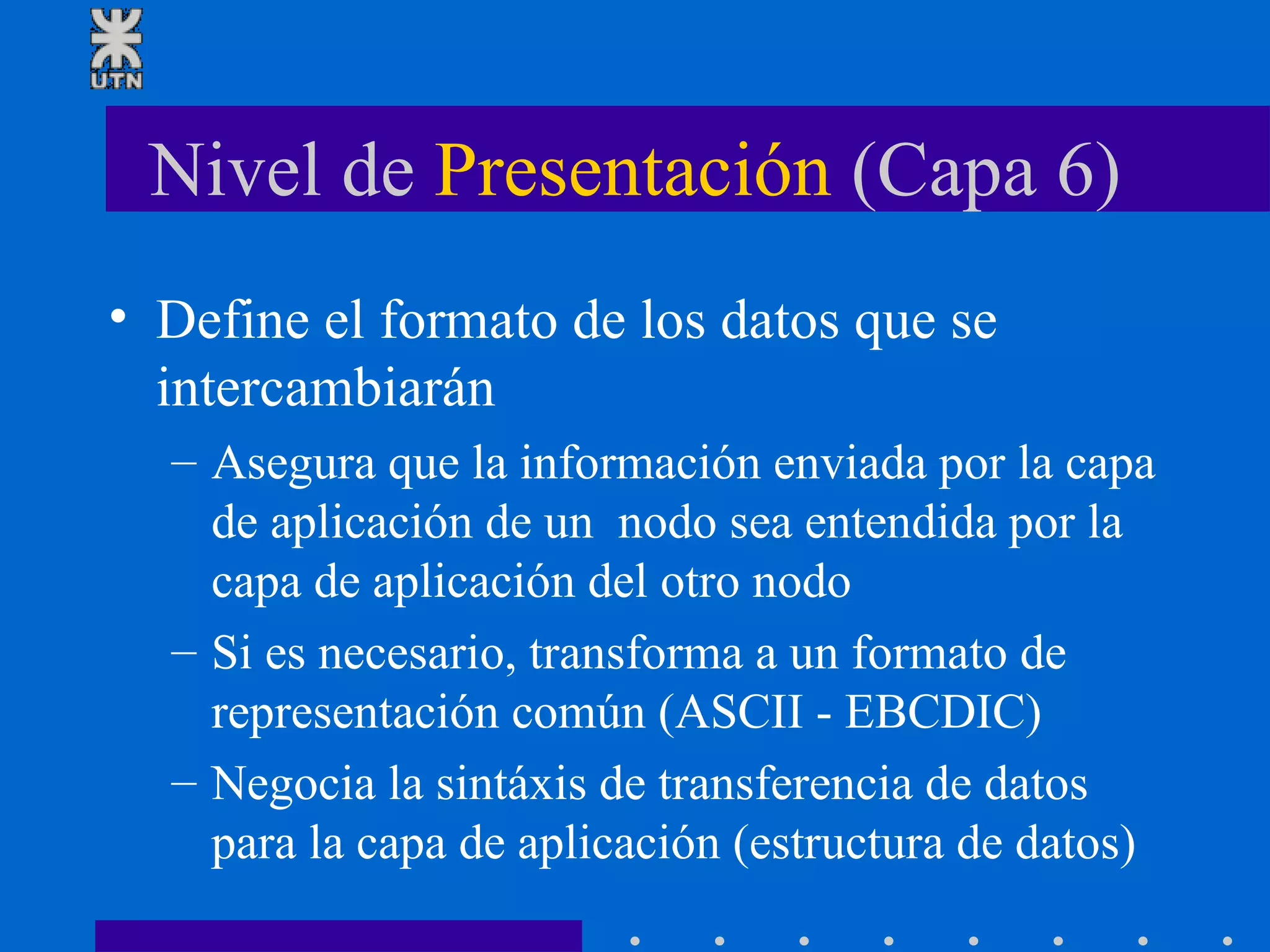 UTN

Nivel de Presentación (Capa 6)

• Define el formato de los datos que se intercambiarán

– Asegura que la información enviada por la capa de aplicación de un nodo sea entendida por la capa de aplicación del otro nodo

– Si es necesario, transforma a un formato de representación común (ASCII - EBCDIC)

– Negocia la sintáxis de transferencia de datos para la capa de aplicación (estructura de datos)